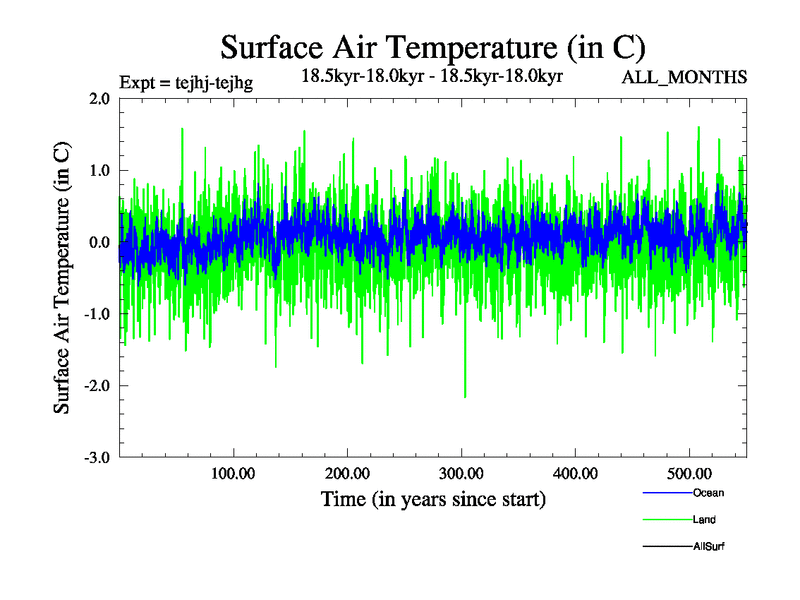 Surface Air Temperature (in C)

Expt = tejhj-tejhg

18.5kyr-18.0kyr - 18.5kyr-18.0kyr

ALL_MONTHS

Surface Air Temperature (in C)

2.0
1.0
0.0
-1.0
-2.0
-3.0

100.00
200.00
300.00
400.00
500.00

Time (in years since start)

Ocean
Land
AllSurf